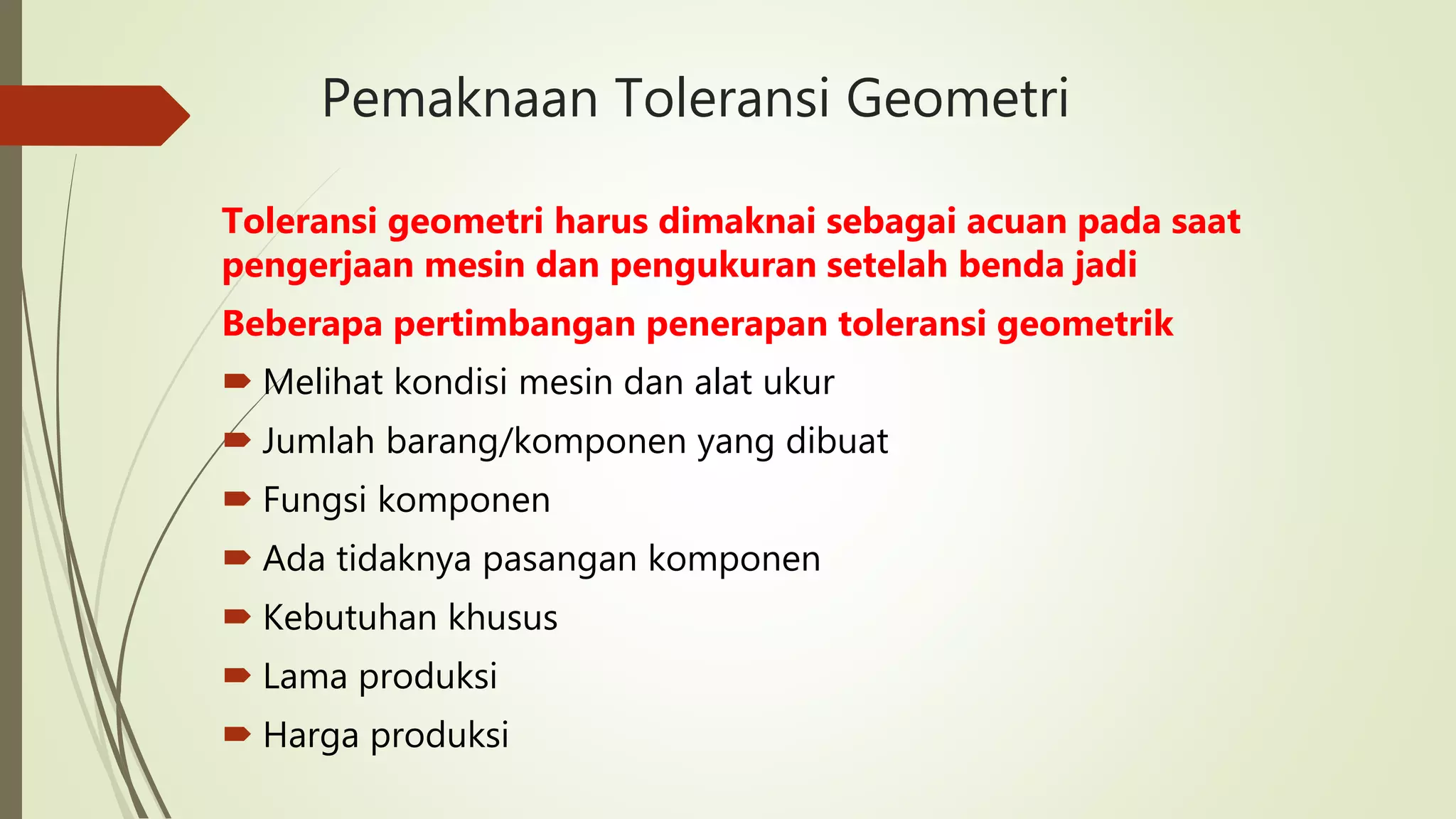 Pemaknaan Toleransi Geometri

Toleransi geometri harus dimaknai sebagai acuan pada saat pengerjaan mesin dan pengukuran setelah benda jadi

Beberapa pertimbangan penerapan toleransi geometrik

Melihat kondisi mesin dan alat ukur

Jumlah barang/komponen yang dibuat

Fungsi komponen

Ada tidaknya pasangan komponen

Kebutuhan khusus

Lama produksi

Harga produksi